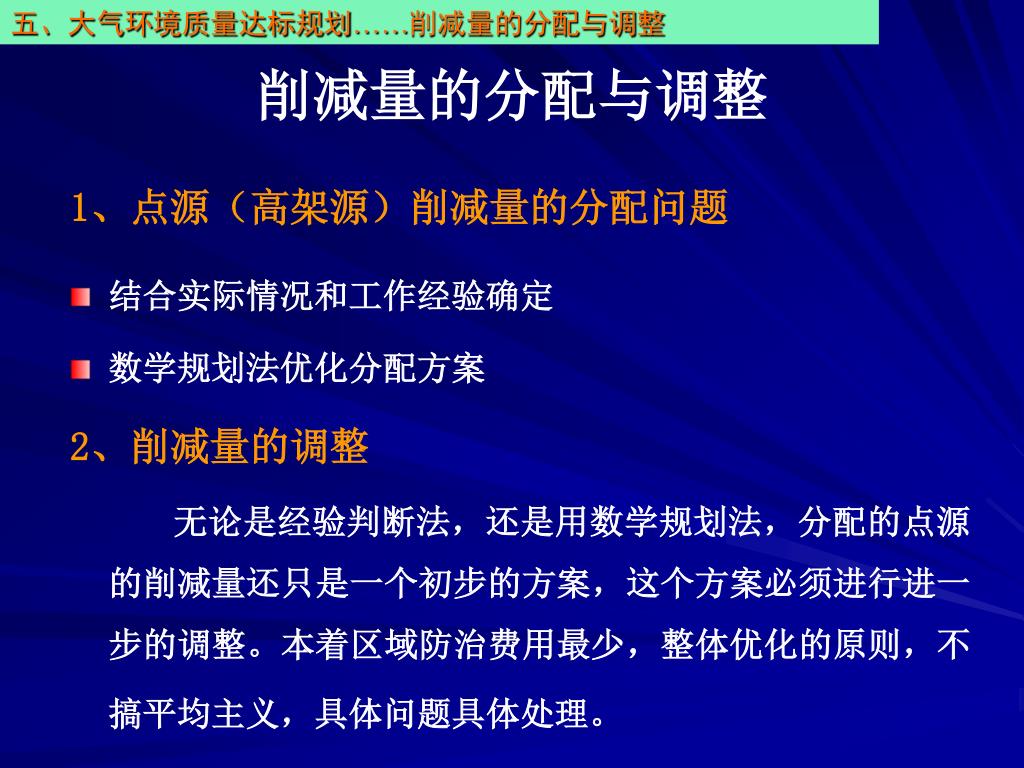 五、大气环境质量达标规划……削减量的分配与调整

削减量的分配与调整

1、点源（高架源）削减量的分配问题

结合实际情况和工作经验确定

数学规划法优化分配方案

2、削减量的调整

无论是经验判断法，还是用数学规划法，分配的点源的削减量还只是一个初步的方案，这个方案必须进行进一步的调整。本着区域防治费用最少，整体优化的原则，不搞平均主义，具体问题具体处理。